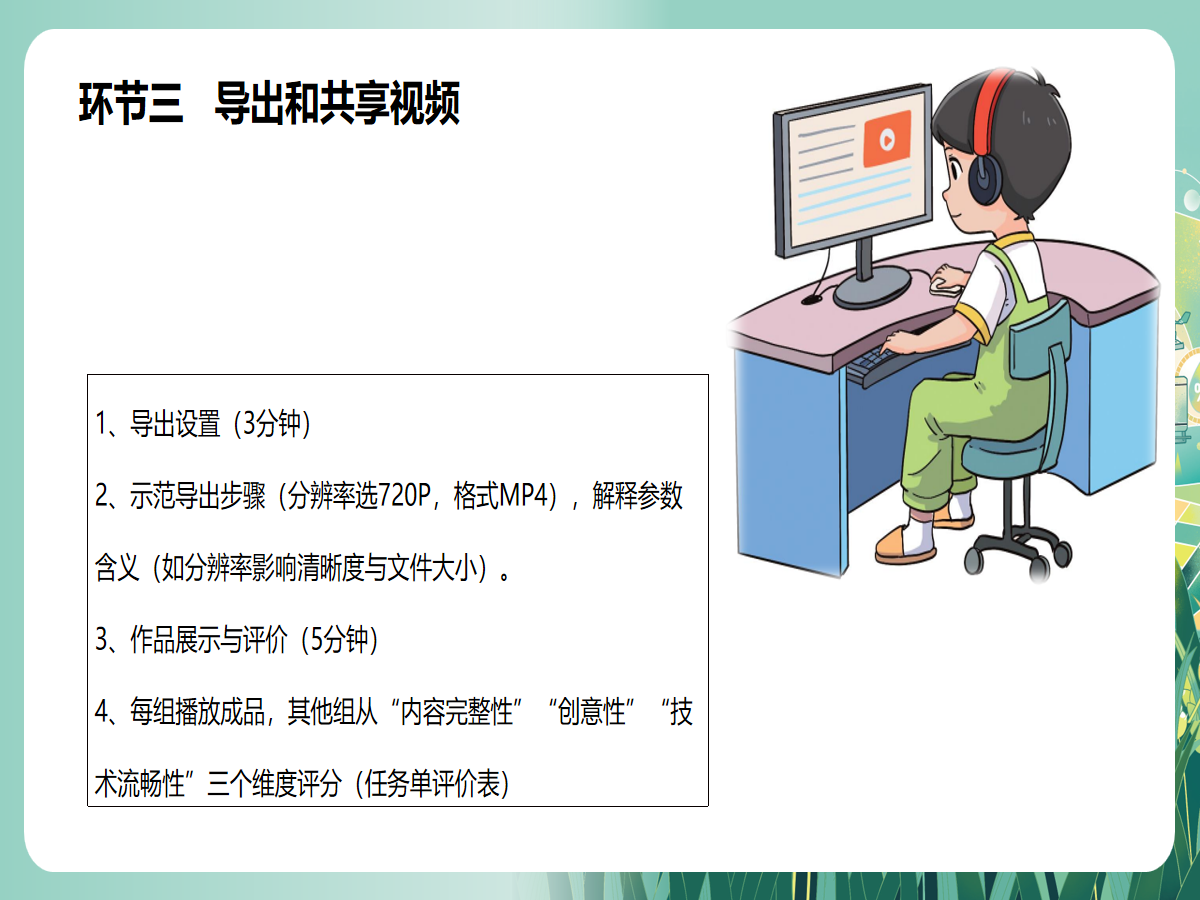 环节三 导出和共享视频

1、导出设置（3分钟）

2、示范导出步骤（分辨率选720P，格式MP4），解释参数含义（如分辨率影响清晰度与文件大小）。

3、作品展示与评价（5分钟）

4、每组播放成品，其他组从“内容完整性”“创意性”“技术流畅性”三个维度评分（任务单评价表）